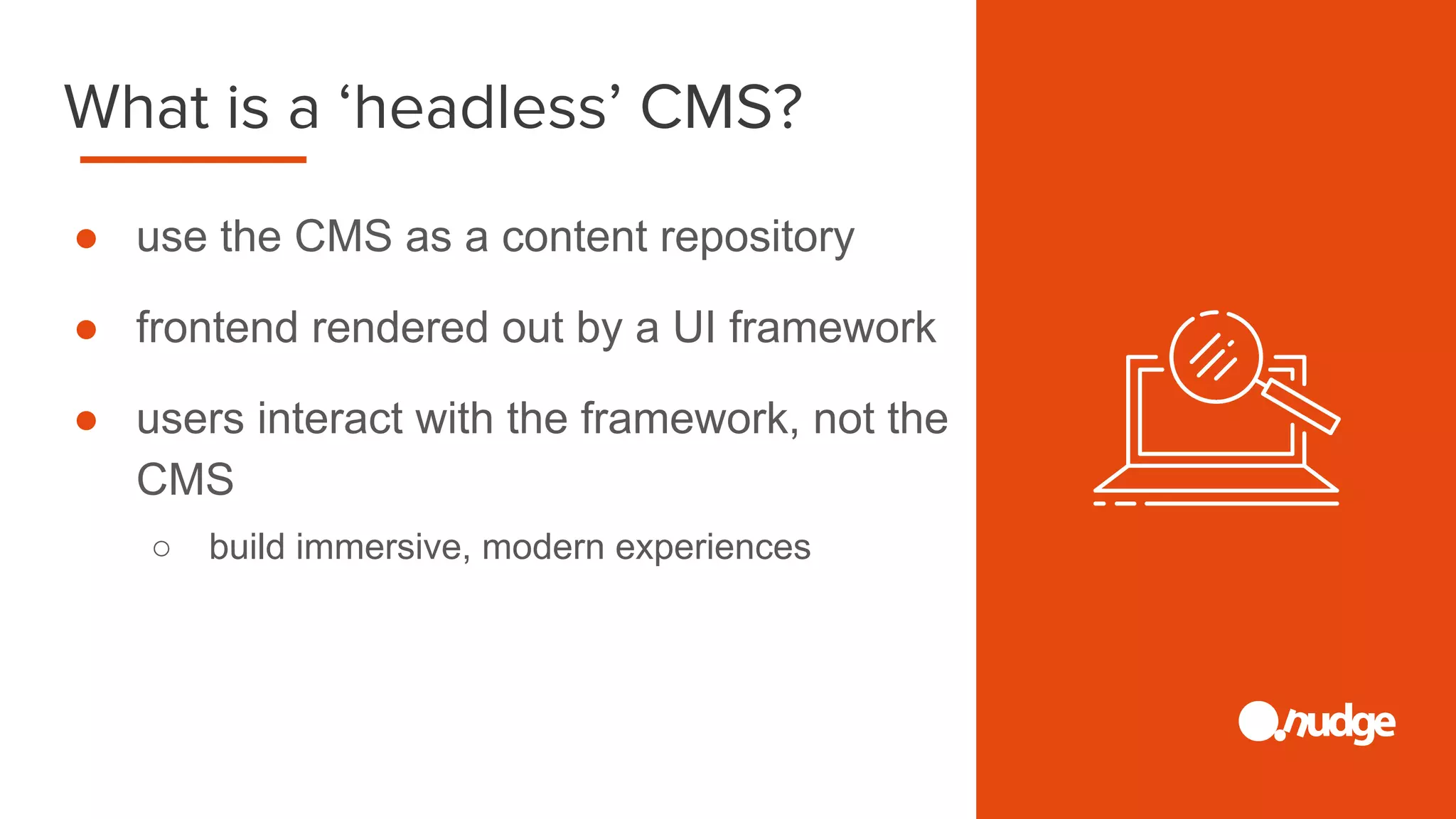 What is a ‘headless’ CMS?

● use the CMS as a content repository

● frontend rendered out by a UI framework

● users interact with the framework, not the CMS

○ build immersive, modern experiences

nudge